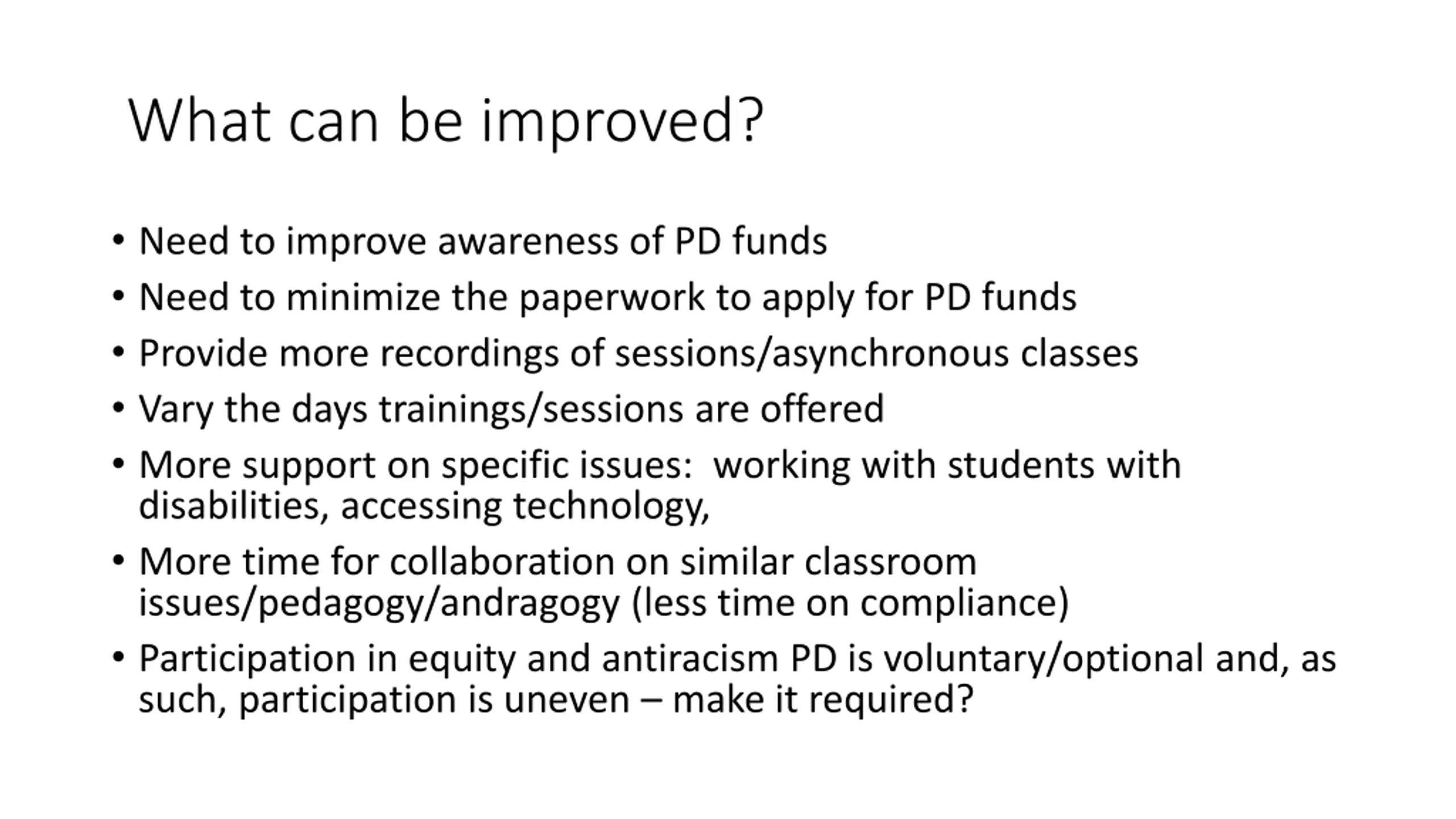 What can be improved?

• Need to improve awareness of PD funds
• Need to minimize the paperwork to apply for PD funds
• Provide more recordings of sessions/asynchronous classes
• Vary the days trainings/sessions are offered
• More support on specific issues: working with students with disabilities, accessing technology,
• More time for collaboration on similar classroom issues/pedagogy/andragogy (less time on compliance)
• Participation in equity and antiracism PD is voluntary/optional and, as such, participation is uneven – make it required?